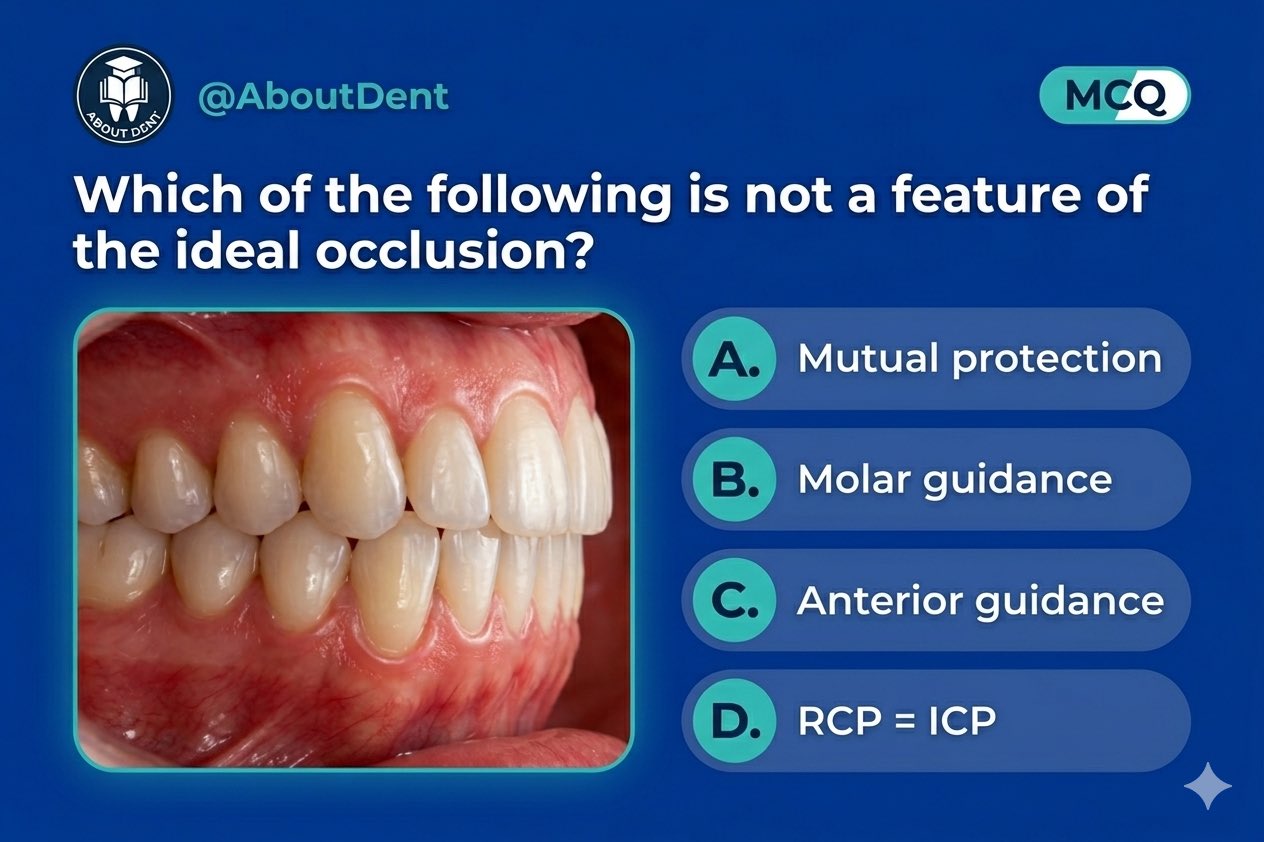 ABOUT DENT

@AboutDent

MCQ

Which of the following is not a feature of the ideal occlusion?

A. Mutual protection

B. Molar guidance

C. Anterior guidance

D. RCP = ICP